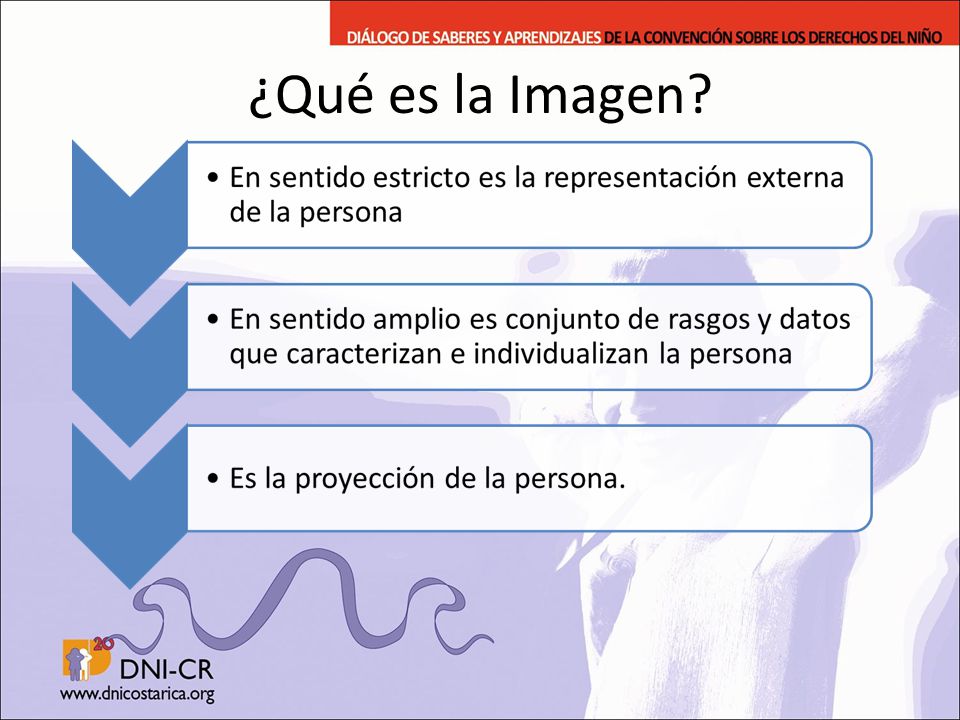 DIÁLOGO DE SABERES Y APRENDIZAJES DE LA CONVENCIÓN SOBRE LOS DERECHOS DEL NIÑO

¿Qué es la Imagen?

• En sentido estricto es la representación externa de la persona

• En sentido amplio es conjunto de rasgos y datos que caracterizan e individualizan la persona

• Es la proyección de la persona.

20
DNI-CR
www.dnicostarica.org